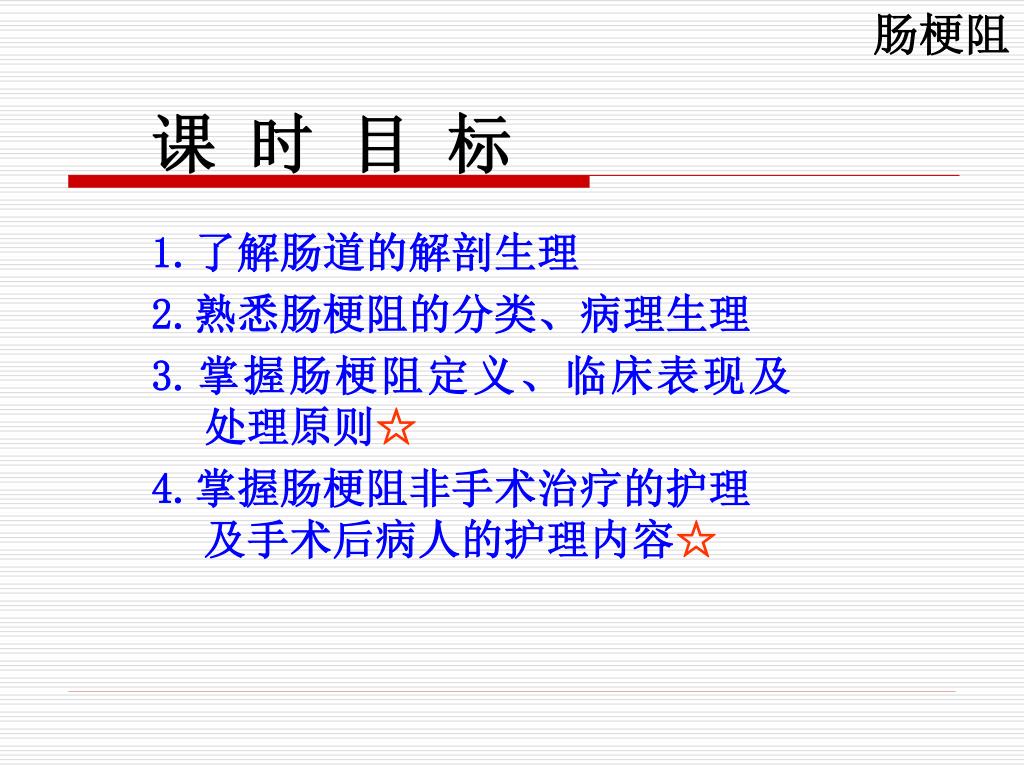 肠梗阻

课 时 目 标

1.了解肠道的解剖生理

2.熟悉肠梗阻的分类、病理生理

3.掌握肠梗阻定义、临床表现及处理原则☆

4.掌握肠梗阻非手术治疗的护理及手术后病人的护理内容☆